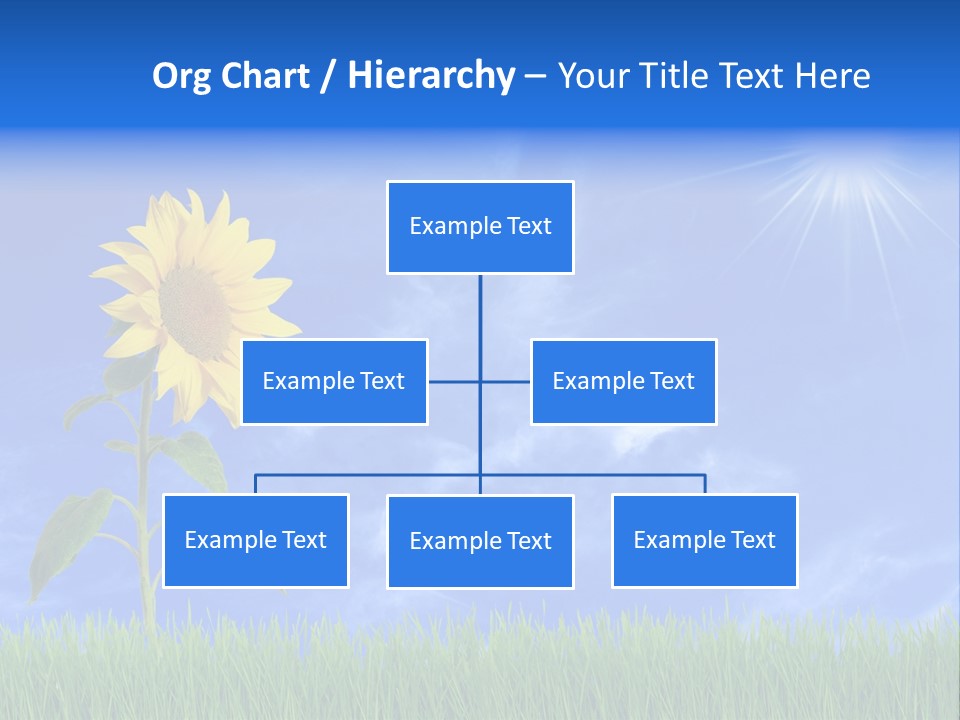 Org Chart / Hierarchy – Your Title Text Here

Example Text

Example Text

Example Text

Example Text

Example Text

Example Text